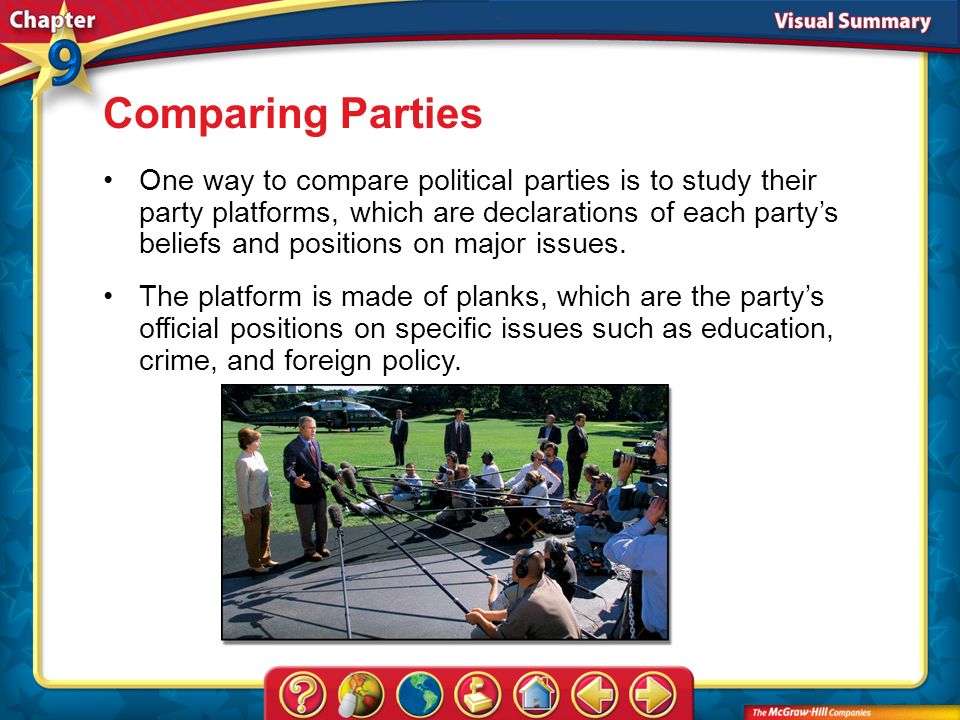 Chapter 9

Visual Summary

Comparing Parties

• One way to compare political parties is to study their party platforms, which are declarations of each party's beliefs and positions on major issues.

• The platform is made of planks, which are the party's official positions on specific issues such as education, crime, and foreign policy.

?

The McGraw-Hill Companies